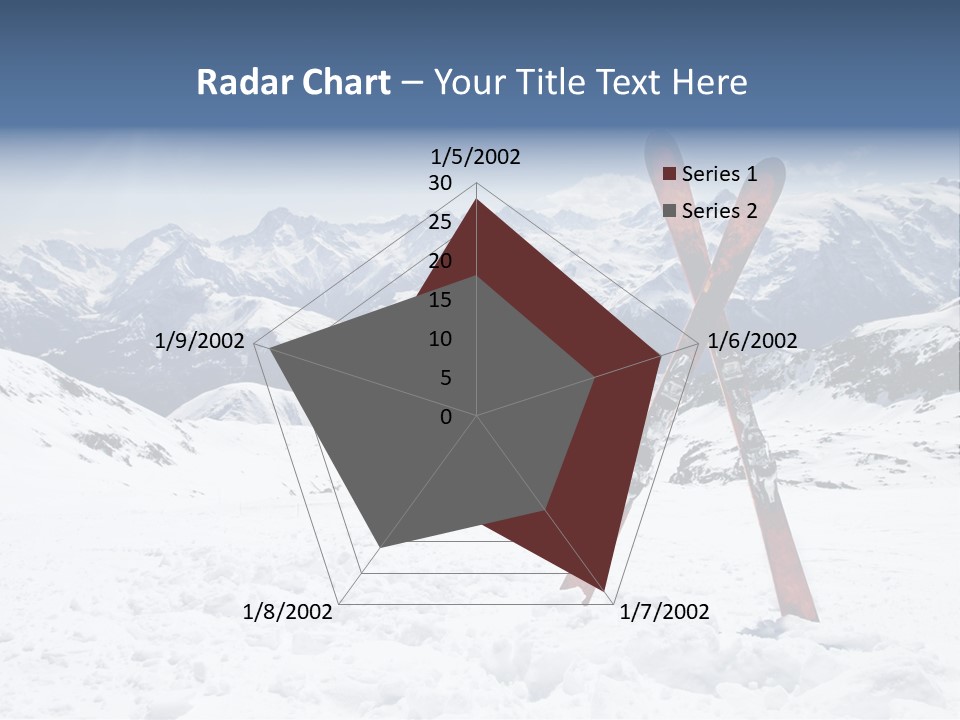 Radar Chart – Your Title Text Here

1/5/2002
30
25
20
15
10
5
0
1/6/2002
1/7/2002
1/8/2002
1/9/2002

Series 1
Series 2